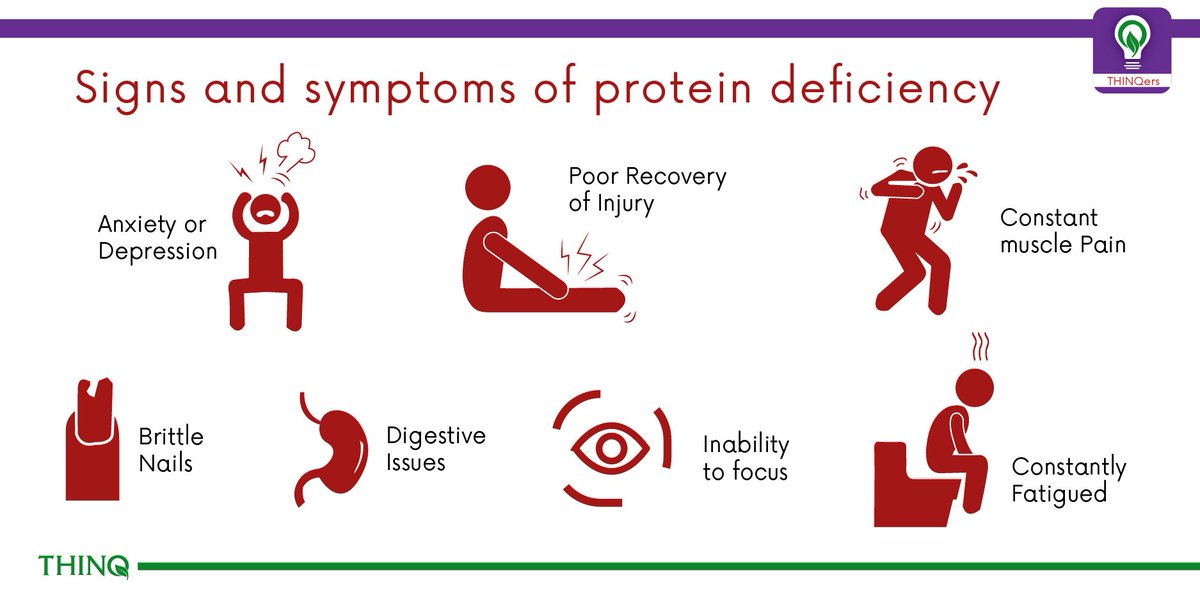 THINQers

Signs and symptoms of protein deficiency

Anxiety or Depression

Poor Recovery of Injury

Constant muscle Pain

Brittle Nails

Digestive Issues

Inability to focus

Constantly Fatigued

THINQ